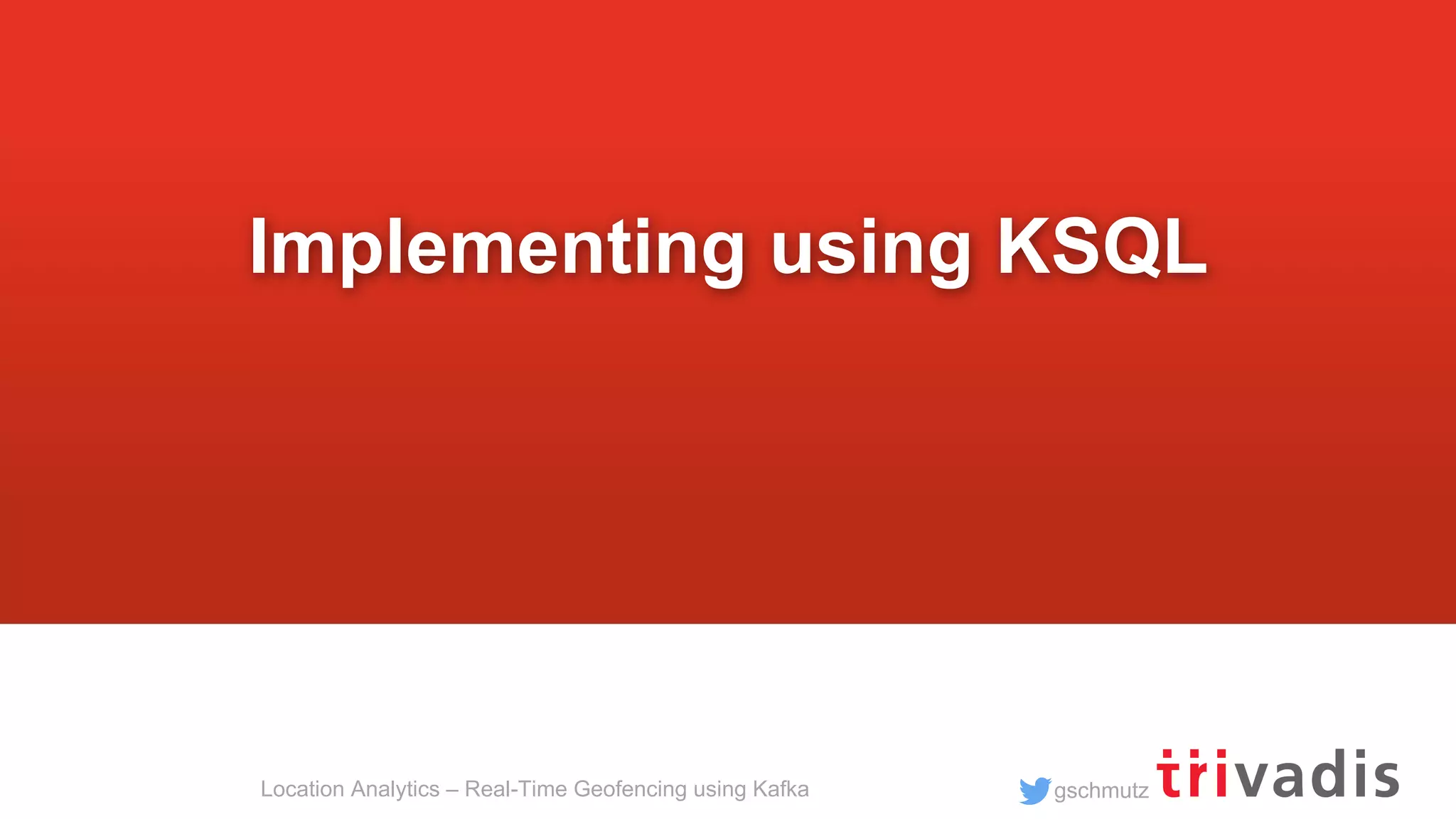 Implementing using KSQL

Location Analytics – Real-Time Geofencing using Kafka

gschmutz trivadis